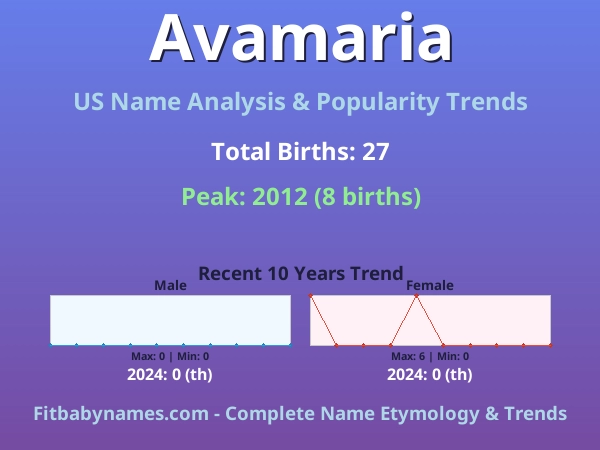 Avamaria

US Name Analysis & Popularity Trends

Total Births: 27

Peak: 2012 (8 births)

Recent 10 Years Trend

Male

Max: 0 | Min: 0

2024: 0 (th)

Female

Max: 6 | Min: 0

2024: 0 (th)

Fitbabynames.com - Complete Name Etymology & Trends